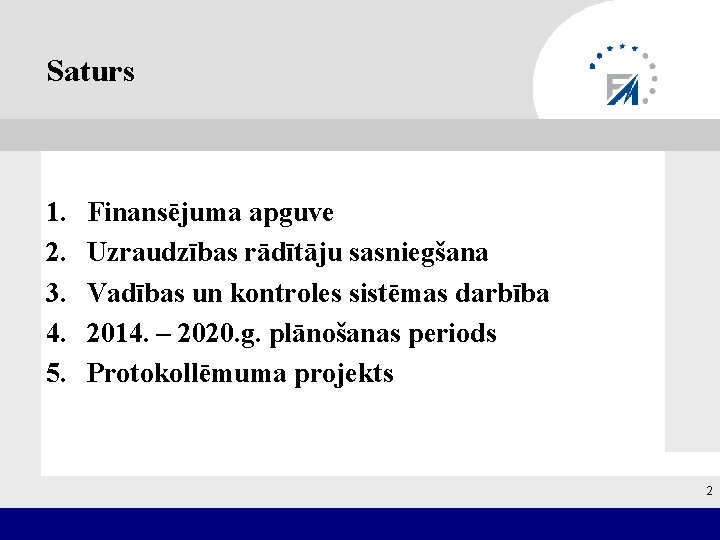 Saturs

FM

1. Finansējuma apguve
2. Uzraudzības rādītāju sasniegšana
3. Vadības un kontroles sistēmas darbība
4. 2014. – 2020.g. plānošanas periods
5. Protokollēmuma projekts

2